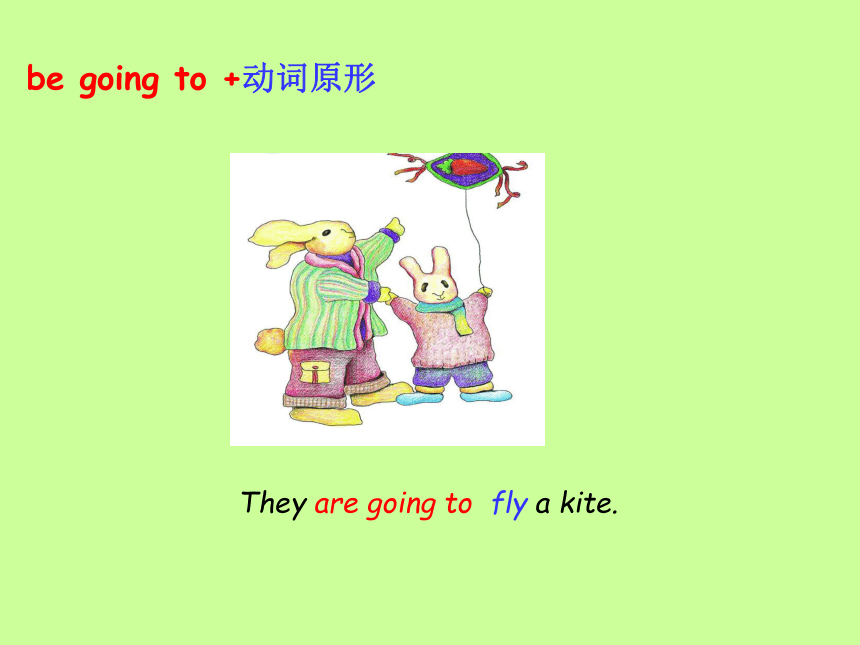 be going to +动词原形

They are going to fly a kite.